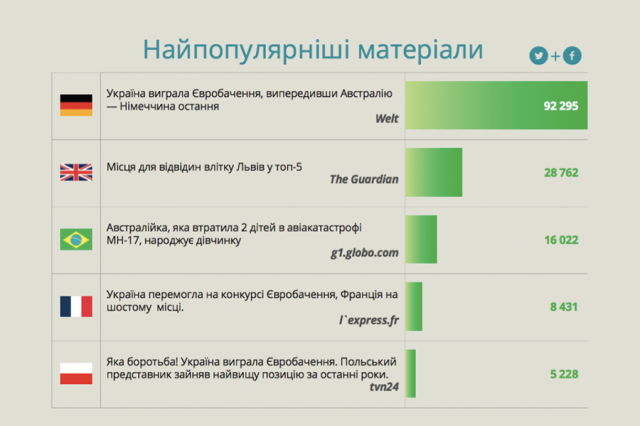 Найпопулярніші матеріали

+

| | | |
|---|---|---|
| | Україна виграла Євробачення, випередивши Австралію — Німеччина остання *Welt* | 92 295 |
| | Місця для відвідин влітку Львів у топ-5 *The Guardian* | 28 762 |
| | Австралійка, яка втратила 2 дітей в авіакатастрофі МН-17, народжує дівчинку *g1.globo.com* | 16 022 |
| | Україна перемогла на конкурсі Євробачення, Франція на шостому місці. *l`express.fr* | 8 431 |
| | Яка боротьба! Україна виграла Євробачення. Польський представник зайняв найвищу позицію за останні роки. *tvn24* | 5 228 |